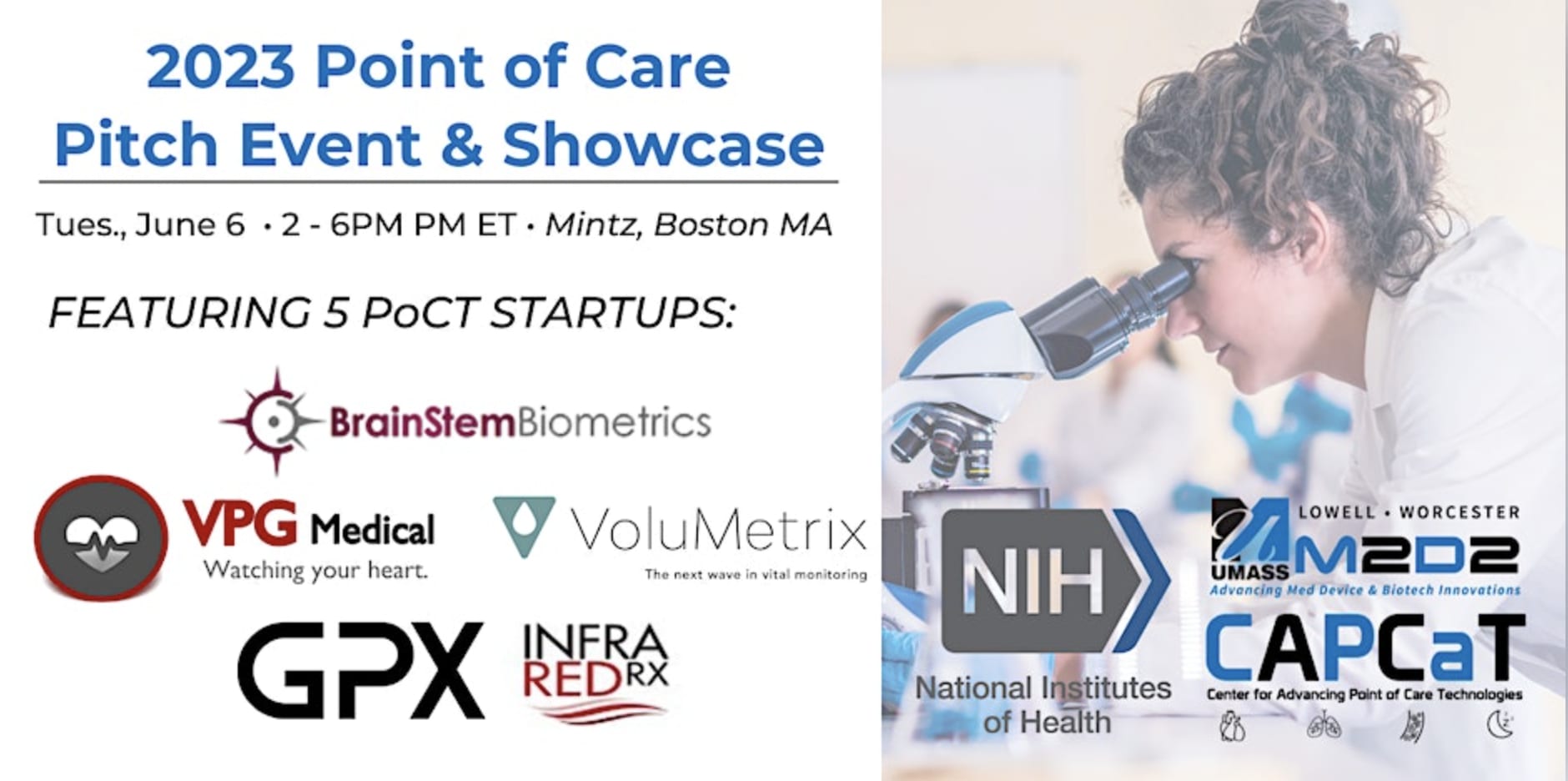 2023 Point of Care Pitch Event & Showcase

Tues., June 6 • 2 - 6PM PM ET • Mintz, Boston MA

FEATURING 5 PoCT STARTUPS:

BrainStemBiometrics

VPG Medical
Watching your heart.

VoluMetrix
The next wave in vital monitoring

GPX

INFRA RED RX

NIH
National Institutes of Health

LOWELL • WORCESTER
UMASS M2D2
Advancing Med Device & Biotech Innovations

CAPCaT
Center for Advancing Point of Care Technologies